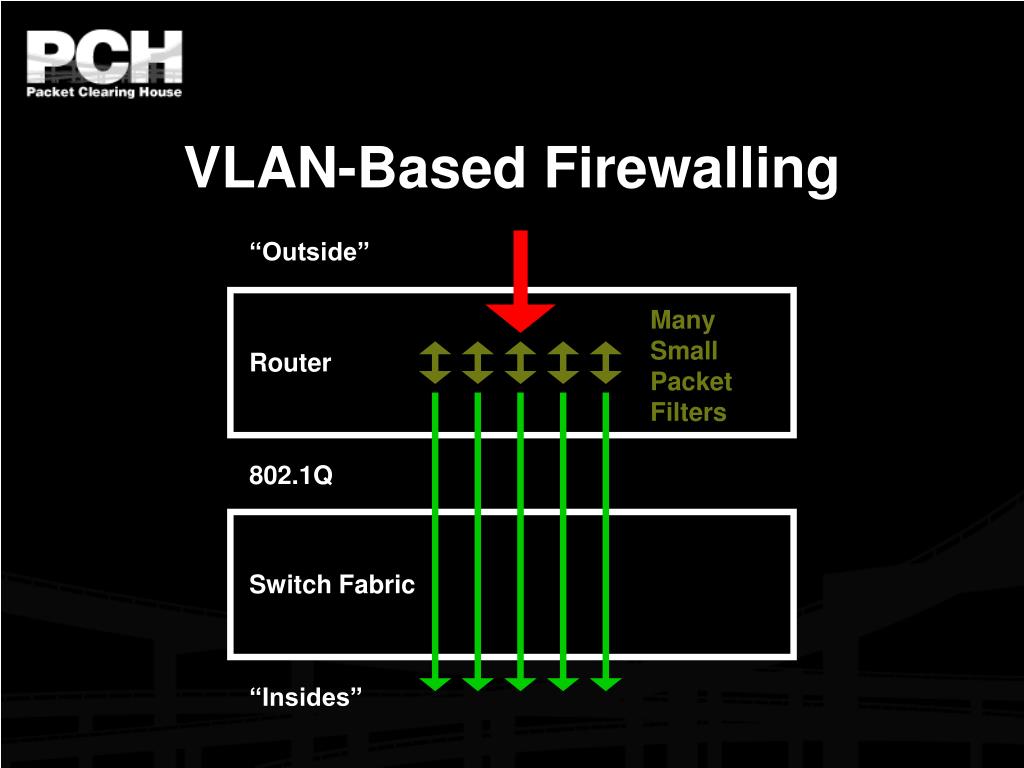 PCH
Packet Clearing House

VLAN-Based Firewalling

“Outside”

Router

Many Small Packet Filters

802.1Q

Switch Fabric

“Insides”